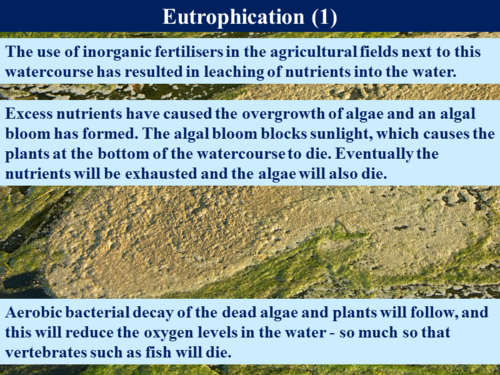 Eutrophication (1)

The use of inorganic fertilisers in the agricultural fields next to this watercourse has resulted in leaching of nutrients into the water.

Excess nutrients have caused the overgrowth of algae and an algal bloom has formed. The algal bloom blocks sunlight, which causes the plants at the bottom of the watercourse to die. Eventually the nutrients will be exhausted and the algae will also die.

Aerobic bacterial decay of the dead algae and plants will follow, and this will reduce the oxygen levels in the water - so much so that vertebrates such as fish will die.